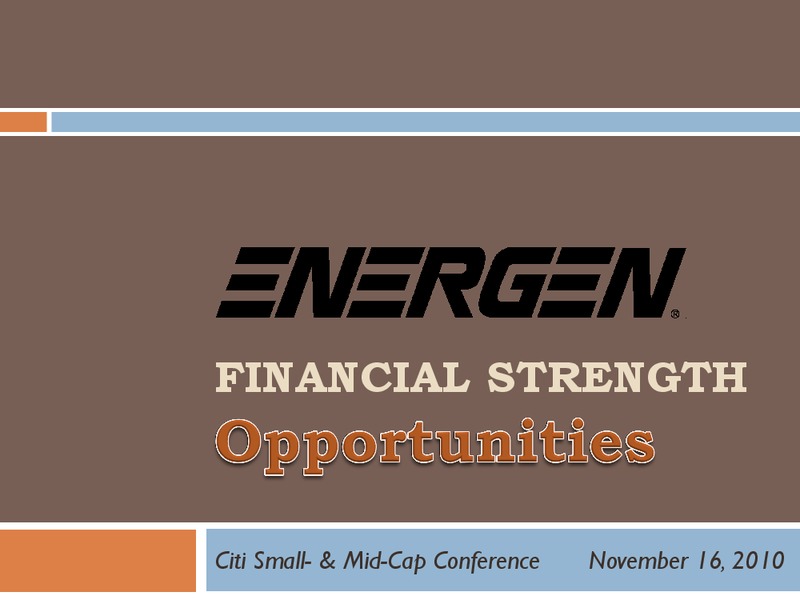 ENERGEN®

FINANCIAL STRENGTH

Opportunities

Citi Small- & Mid-Cap Conference November 16, 2010